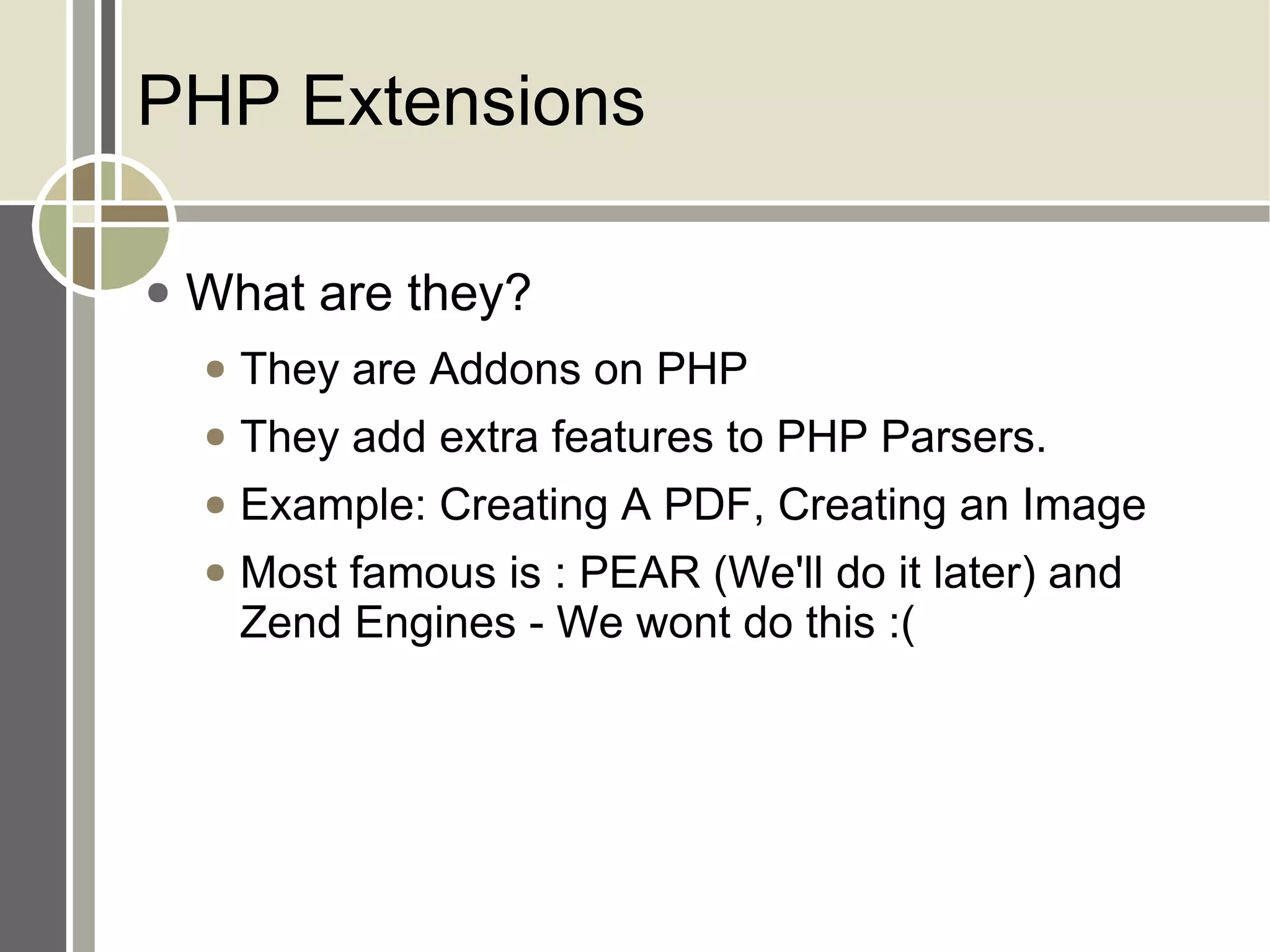 PHP Extensions

- What are they?
  - They are Addons on PHP
  - They add extra features to PHP Parsers.
  - Example: Creating A PDF, Creating an Image
  - Most famous is : PEAR (We'll do it later) and Zend Engines - We wont do this :(